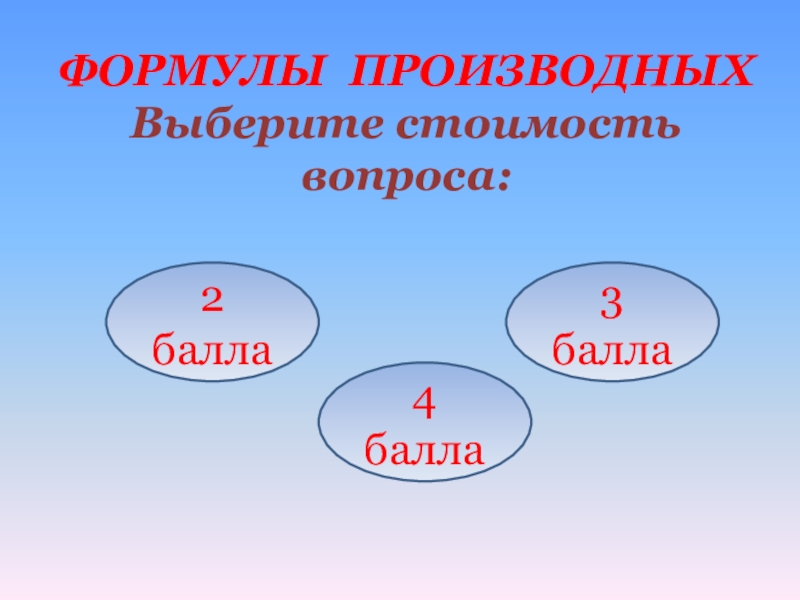 ФОРМУЛЫ ПРОИЗВОДНЫХ
Выберите стоимость вопроса:

2 балла

3 балла

4 балла